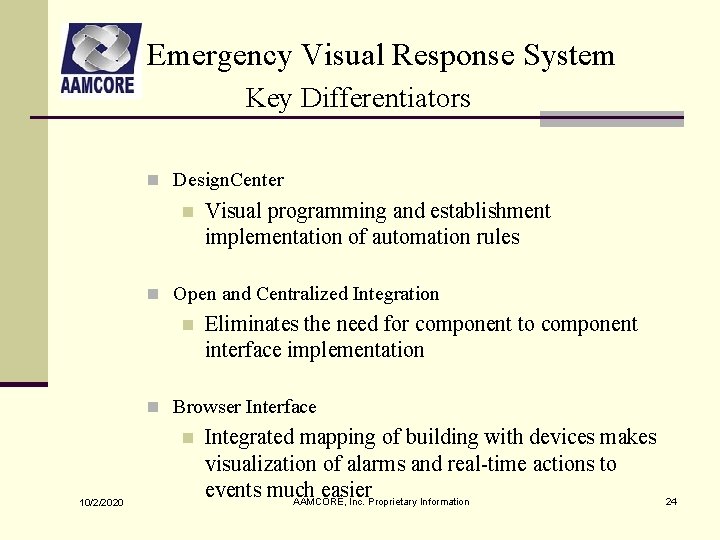 AAMCORE

Emergency Visual Response System
Key Differentiators

DesignCenter

Visual programming and establishment implementation of automation rules

Open and Centralized Integration

Eliminates the need for component to component interface implementation

Browser Interface

Integrated mapping of building with devices makes visualization of alarms and real-time actions to events much easier

10/2/2020 AAMCORE, Inc. Proprietary Information 24